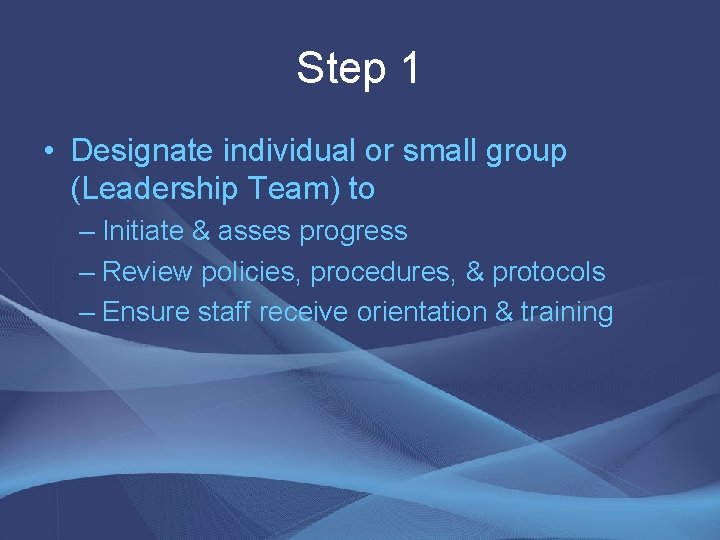 Step 1

• Designate individual or small group (Leadership Team) to

– Initiate & asses progress
– Review policies, procedures, & protocols
– Ensure staff receive orientation & training